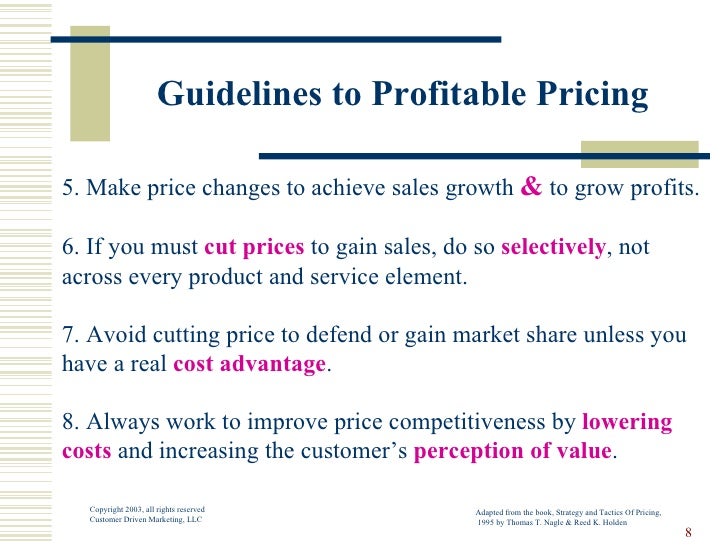 Guidelines to Profitable Pricing

5. Make price changes to achieve sales growth & to grow profits.

6. If you must cut prices to gain sales, do so selectively, not across every product and service element.

7. Avoid cutting price to defend or gain market share unless you have a real cost advantage.

8. Always work to improve price competitiveness by lowering costs and increasing the customer’s perception of value.

Copyright 2003, all rights reserved
Customer Driven Marketing, LLC

Adapted from the book, Strategy and Tactics Of Pricing, 1995 by Thomas T. Nagle & Reed K. Holden

8